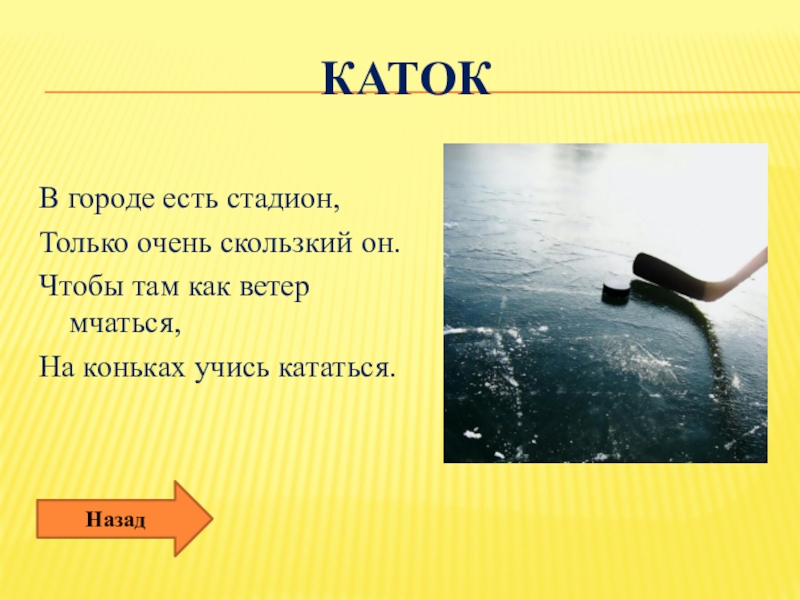 КАТОК

В городе есть стадион,
Только очень скользкий он.
Чтобы там как ветер мчаться,
На коньках учись кататься.

Назад